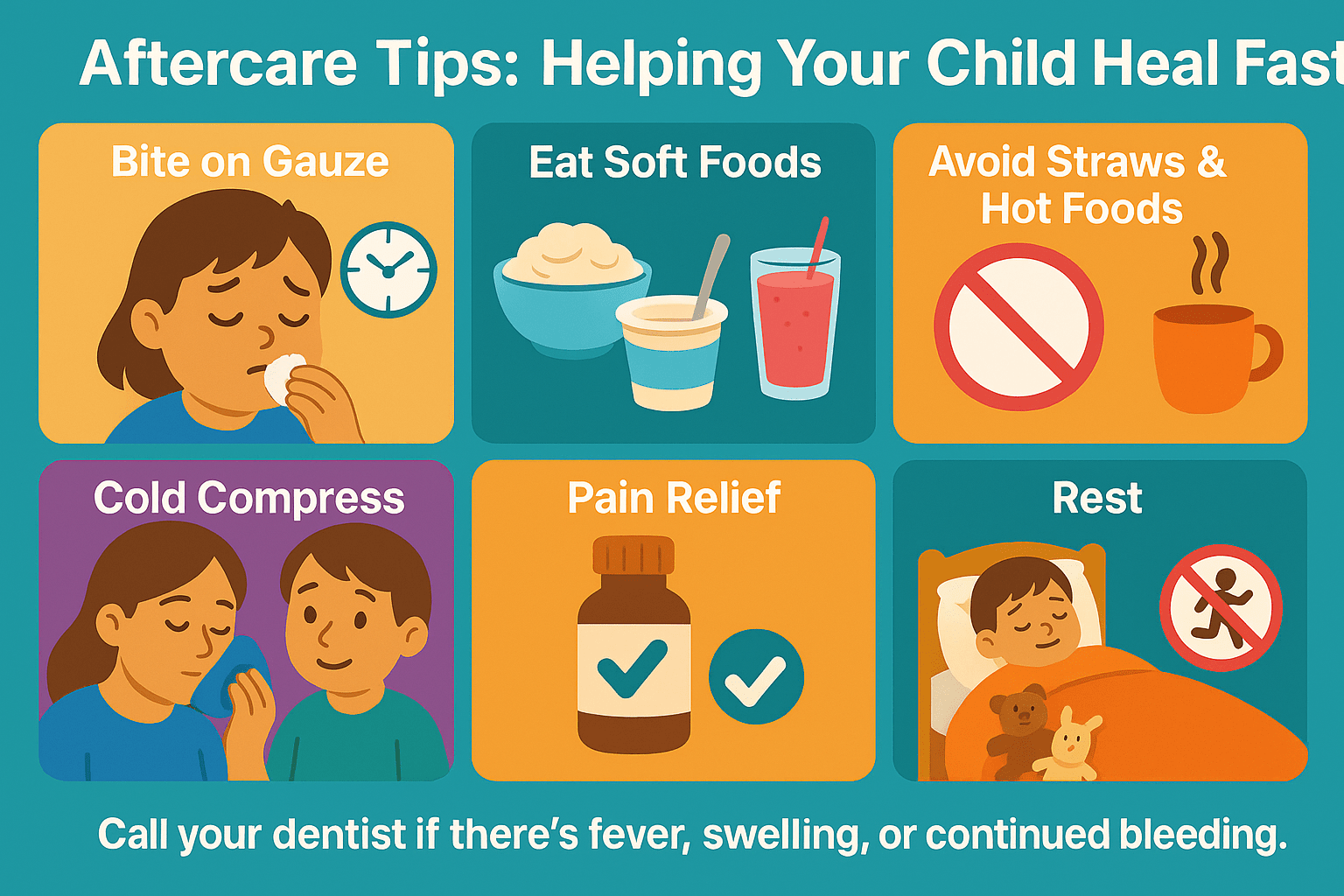 Aftercare Tips: Helping Your Child Heal Fast

Bite on Gauze

Eat Soft Foods

Avoid Straws & Hot Foods

Cold Compress

Pain Relief

Rest

Call your dentist if there's fever, swelling, or continued bleeding.